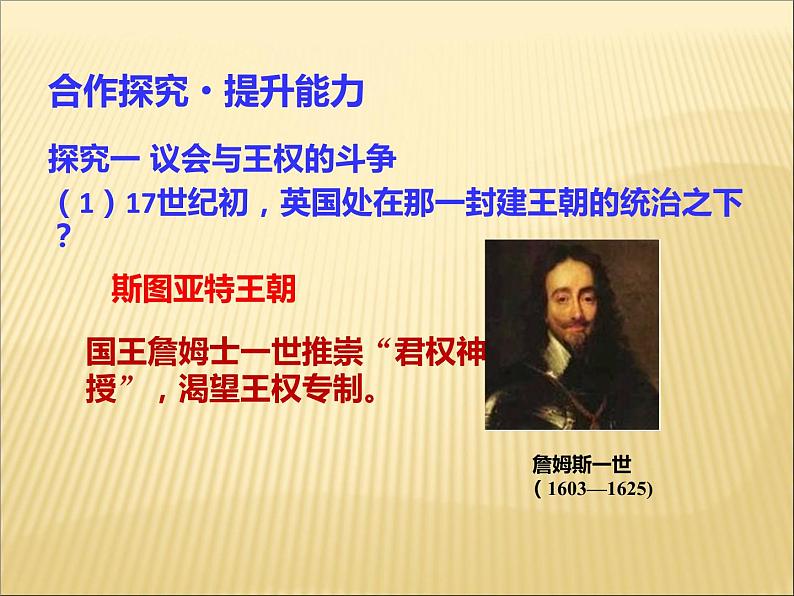 合作探究·提升能力

探究一 议会与王权的斗争

（1）17世纪初，英国处在那一封建王朝的统治之下？

斯图亚特王朝

国王詹姆士一世推崇“君权神授”，渴望王权专制。

詹姆斯一世
（1603—1625)